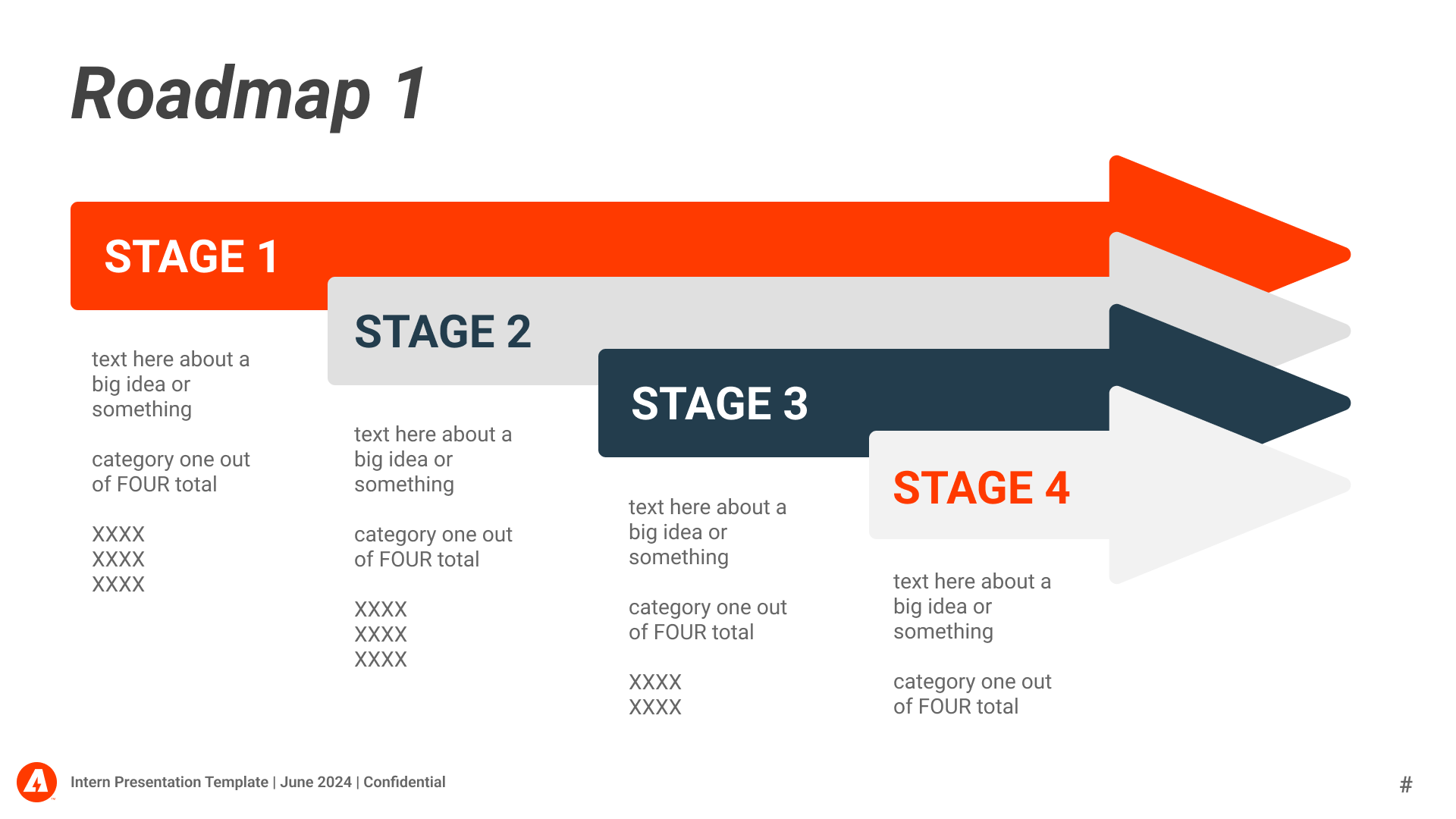 Roadmap 1

STAGE 1

text here about a big idea or something

category one out of FOUR total

XXXX
XXXX
XXXX

STAGE 2

text here about a big idea or something

category one out of FOUR total

XXXX
XXXX
XXXX

STAGE 3

text here about a big idea or something

category one out of FOUR total

XXXX
XXXX

STAGE 4

text here about a big idea or something

category one out of FOUR total

Intern Presentation Template | June 2024 | Confidential

#